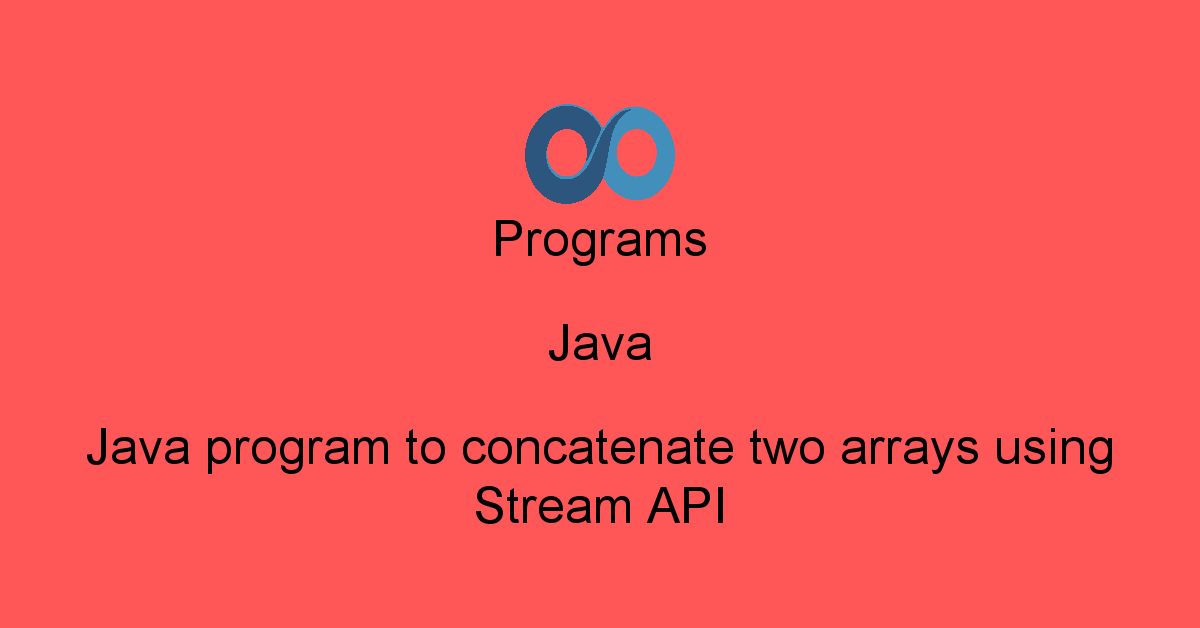 Programs

Java

Java program to concatenate two arrays using Stream API